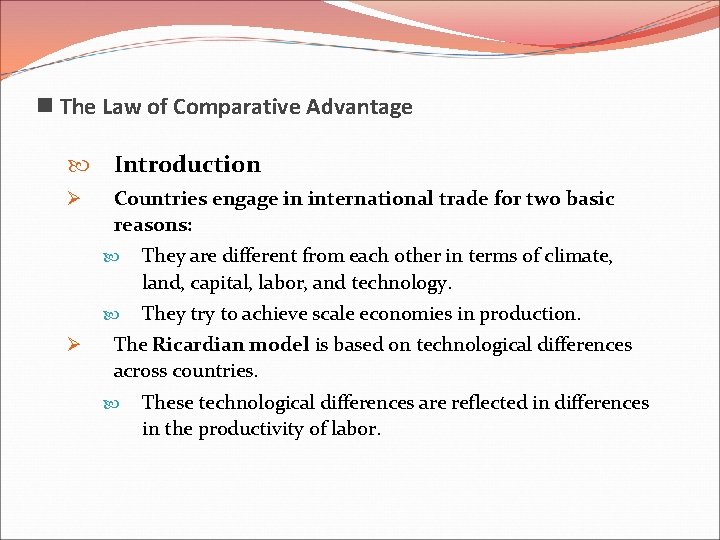 The Law of Comparative Advantage

Introduction

Countries engage in international trade for two basic reasons:

They are different from each other in terms of climate, land, capital, labor, and technology.

They try to achieve scale economies in production.

The Ricardian model is based on technological differences across countries.

These technological differences are reflected in differences in the productivity of labor.